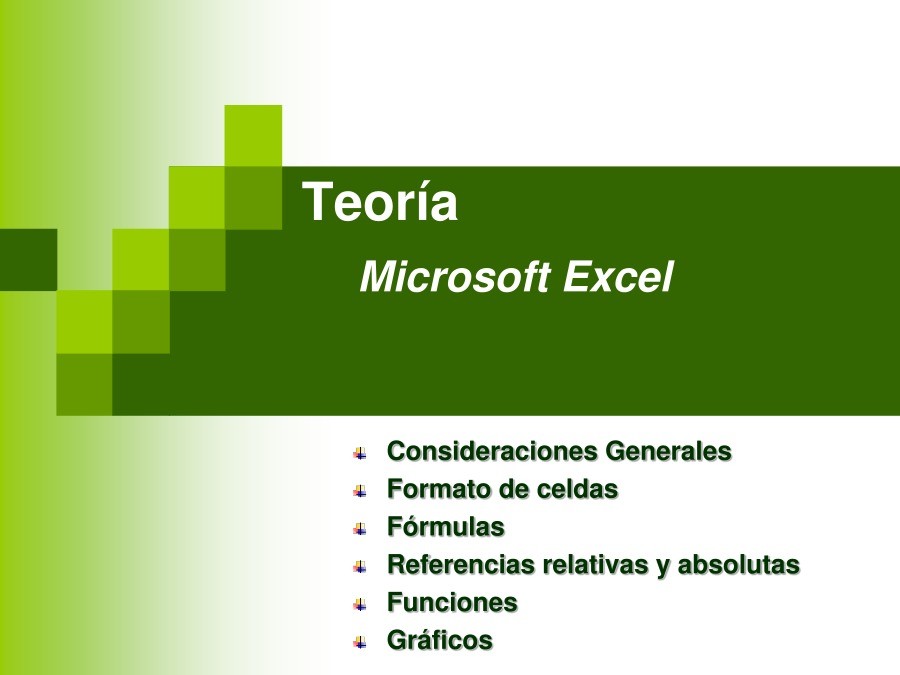 Teoría

Microsoft Excel

Consideraciones Generales
Formato de celdas
Fórmulas
Referencias relativas y absolutas
Funciones
Gráficos